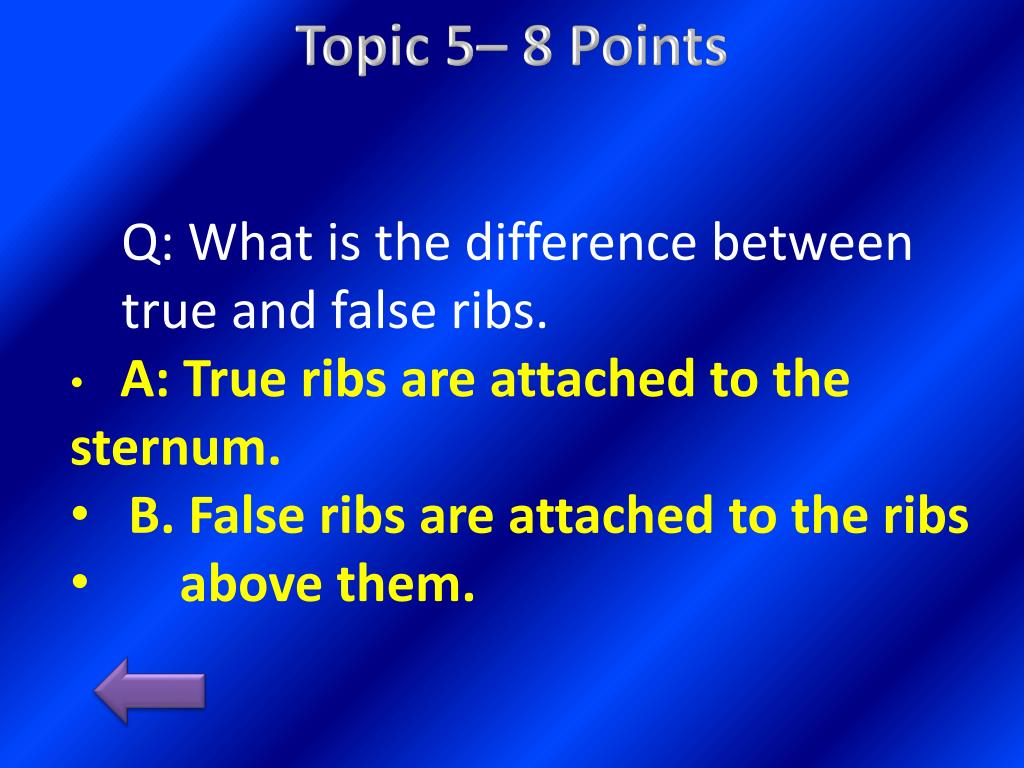 Topic 5– 8 Points

Q: What is the difference between true and false ribs.

• A: True ribs are attached to the sternum.
• B. False ribs are attached to the ribs
• above them.